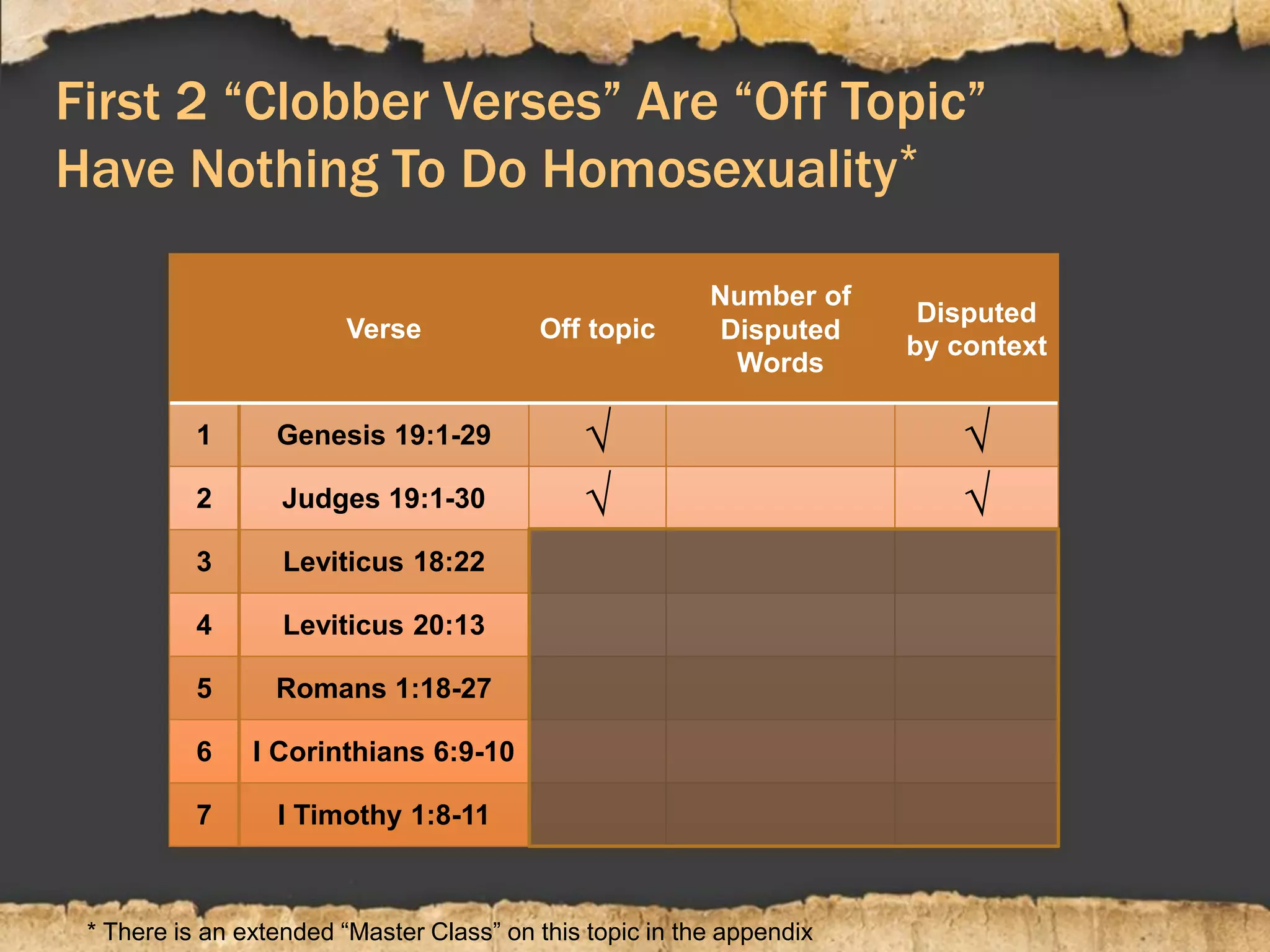 First 2 “Clobber Verses” Are “Off Topic” Have Nothing To Do Homosexuality*

| | Verse | Off topic | Number of Disputed Words | Disputed by context |
|---|---|---|---|---|
| 1 | Genesis 19:1-29 | √ | | √ |
| 2 | Judges 19:1-30 | √ | | √ |
| 3 | Leviticus 18:22 | | | |
| 4 | Leviticus 20:13 | | | |
| 5 | Romans 1:18-27 | | | |
| 6 | I Corinthians 6:9-10 | | | |
| 7 | I Timothy 1:8-11 | | | |

* There is an extended “Master Class” on this topic in the appendix